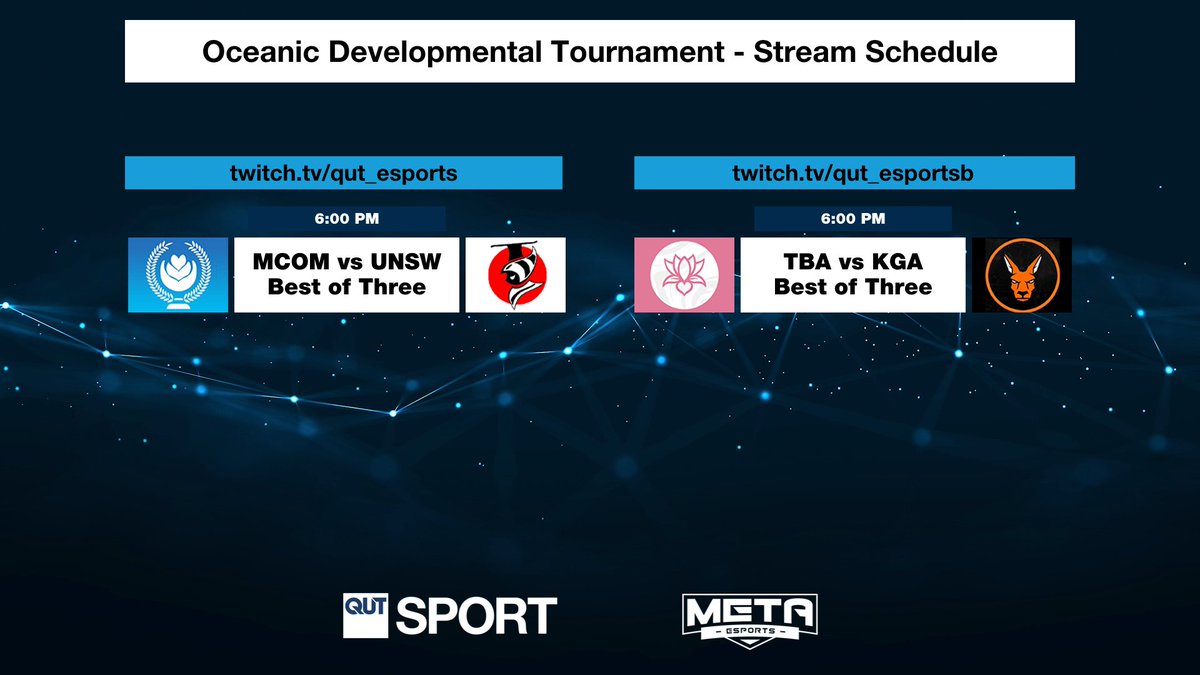 Oceanic Developmental Tournament - Stream Schedule

twitch.tv/qut_esports

6:00 PM

MCOM vs UNSW
Best of Three

twitch.tv/qut_esportsb

6:00 PM

TBA vs KGA
Best of Three

QUT SPORT

META ESPORTS